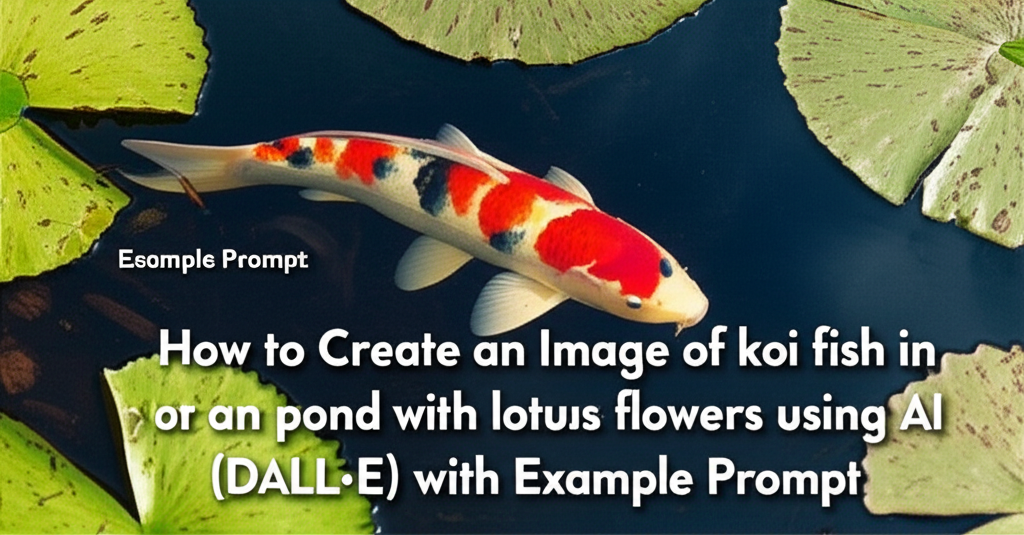 Esomple Prompt

How to Create an Image of koi fish in or an pond with lotuıs flowers using AI (DALL•E) with Example Prompt